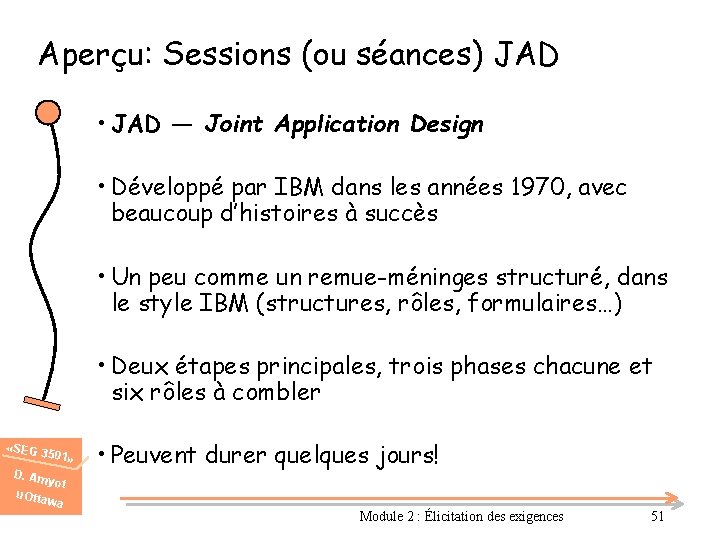 Aperçu: Sessions (ou séances) JAD

• JAD — Joint Application Design

• Développé par IBM dans les années 1970, avec beaucoup d'histoires à succès

• Un peu comme un remue-méninges structuré, dans le style IBM (structures, rôles, formulaires…)

• Deux étapes principales, trois phases chacune et six rôles à combler

• Peuvent durer quelques jours!

«SEG 3501»
D. Amyot
uOttawa

Module 2 : Élicitation des exigences

51